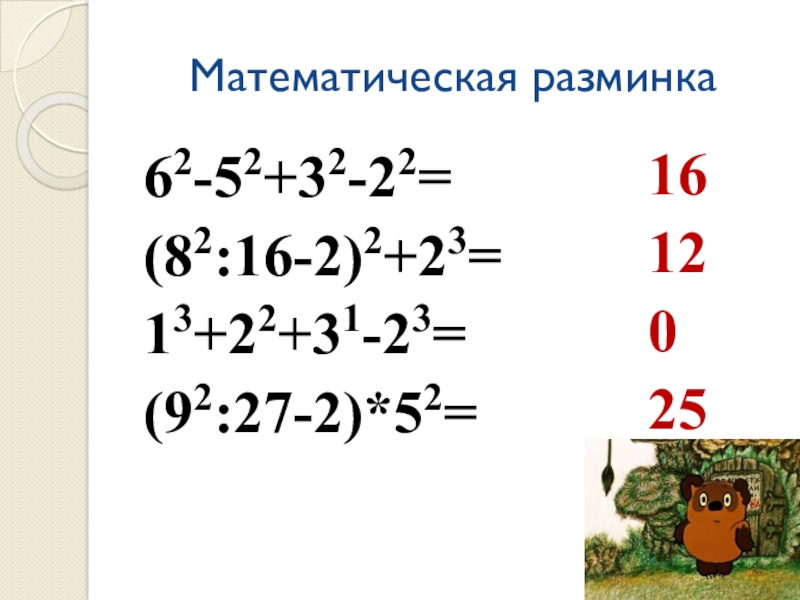 Математическая разминка

$6^2-5^2+3^2-2^2=$ 16

$(8^2:16-2)^2+2^3=$ 12

$1^3+2^2+3^1-2^3=$ 0

$(9^2:27-2)*5^2=$ 25